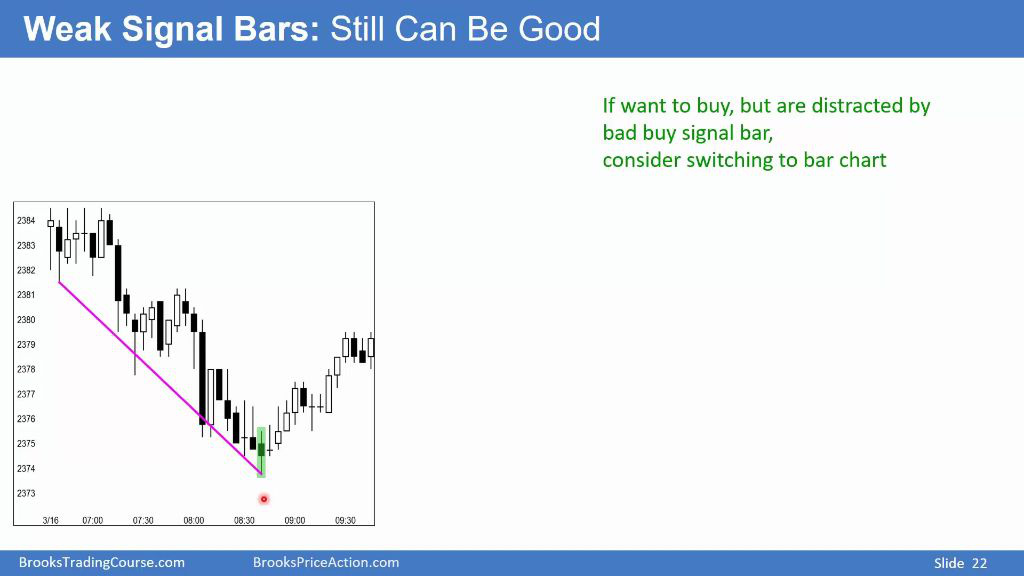 Weak Signal Bars: Still Can Be Good

If want to buy, but are distracted by bad buy signal bar, consider switching to bar chart

2384
2383
2382
2381
2380
2379
2378
2377
2376
2375
2374
2373

3/16 07:00 07:30 08:00 08:30 09:00 09:30

BrooksTradingCourse.com BrooksPriceAction.com Slide 22